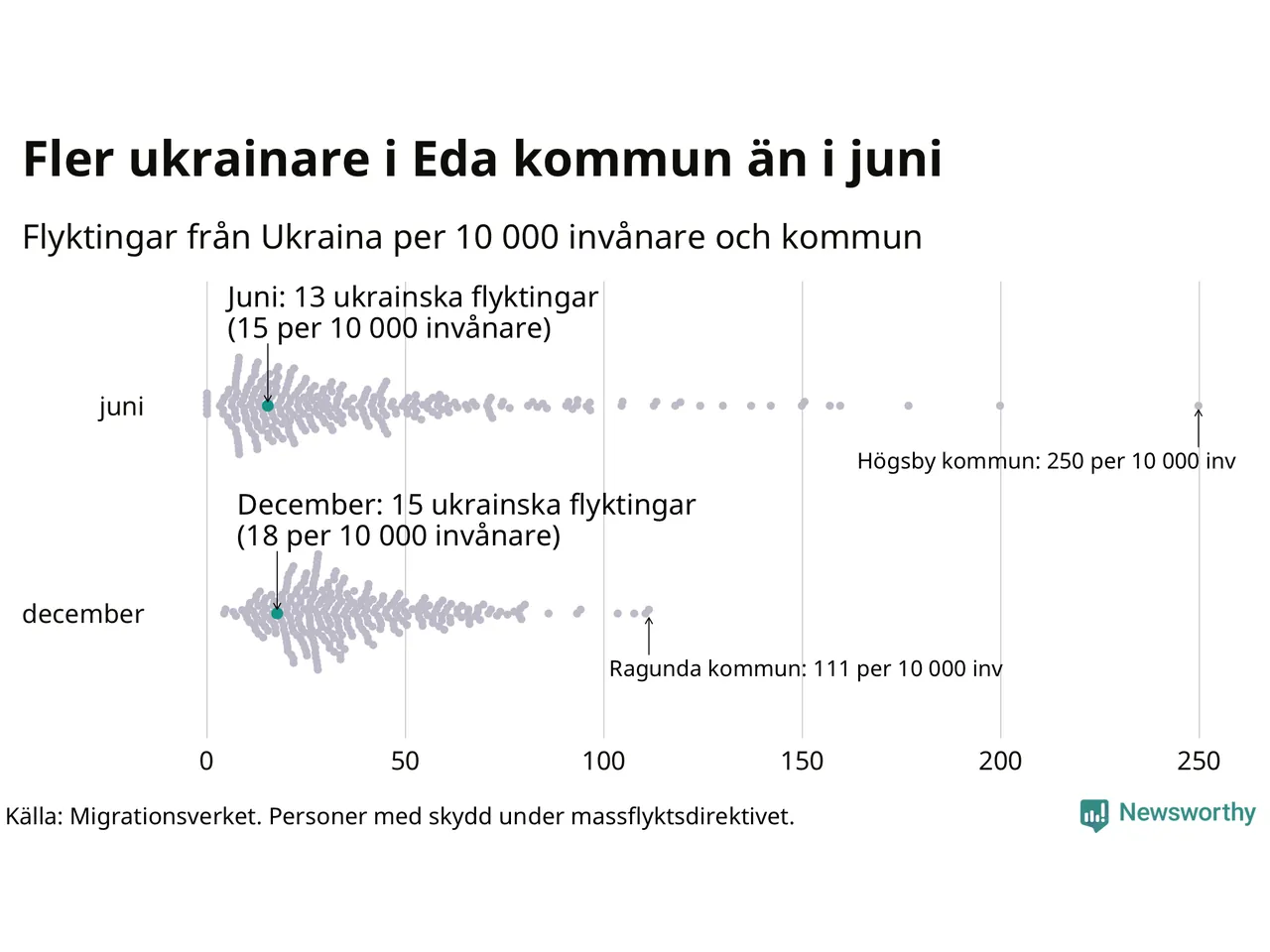 Fler ukrainare i Eda kommun än i juni

Flyktingar från Ukraina per 10 000 invånare och kommun

Juni: 13 ukrainska flyktingar (15 per 10 000 invånare)

juni

Högsby kommun: 250 per 10 000 inv

December: 15 ukrainska flyktingar (18 per 10 000 invånare)

december

Ragunda kommun: 111 per 10 000 inv

0 50 100 150 200 250

Källa: Migrationsverket. Personer med skydd under massflyktsdirektivet.

Newsworthy